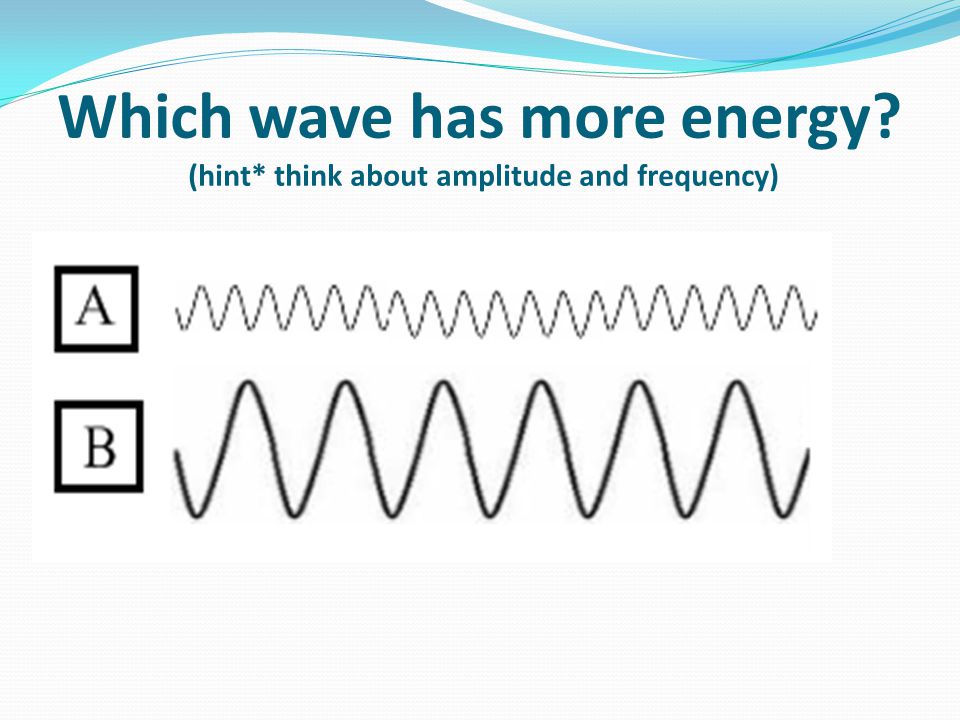 Which wave has more energy?
(hint* think about amplitude and frequency)

A

B